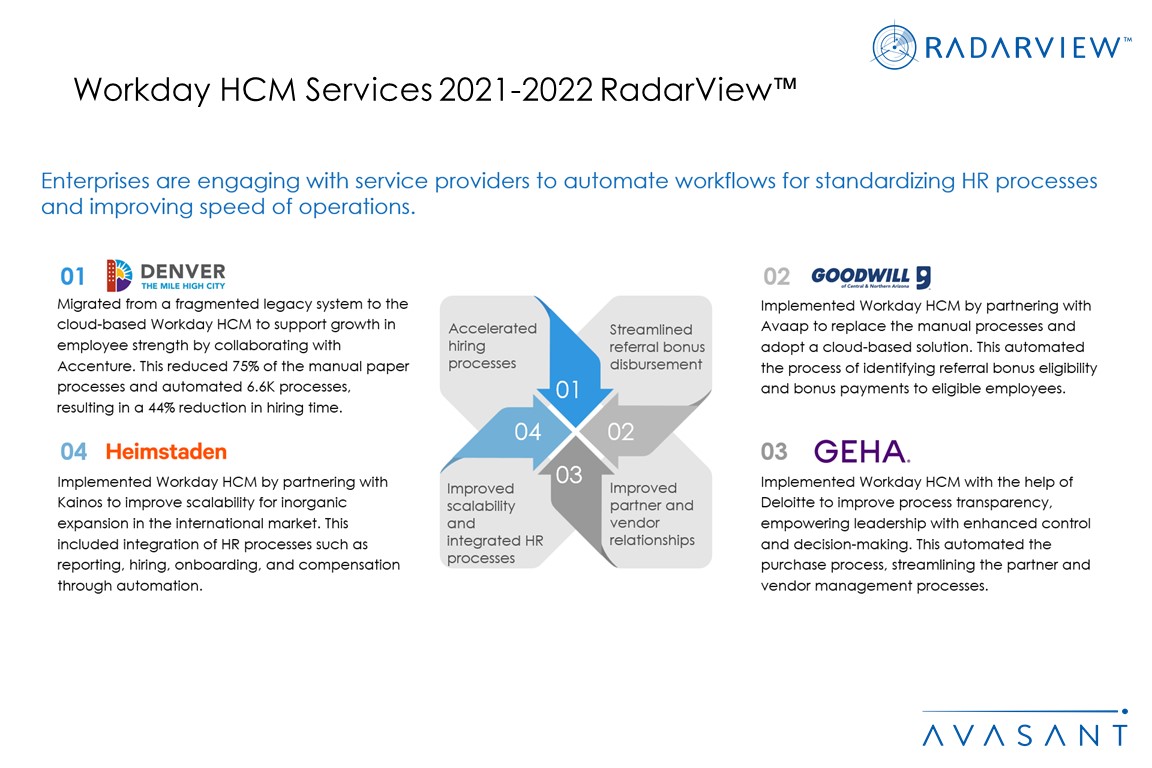 RADARVIEW™

Workday HCM Services 2021-2022 RadarView™

Enterprises are engaging with service providers to automate workflows for standardizing HR processes and improving speed of operations.

01 DENVER THE MILE HIGH CITY

Migrated from a fragmented legacy system to the cloud-based Workday HCM to support growth in employee strength by collaborating with Accenture. This reduced 75% of the manual paper processes and automated 6.6K processes, resulting in a 44% reduction in hiring time.

04 Heimstaden

Implemented Workday HCM by partnering with Kainos to improve scalability for inorganic expansion in the international market. This included integration of HR processes such as reporting, hiring, onboarding, and compensation through automation.

Accelerated hiring processes

Streamlined referral bonus disbursement

01

04

02

03

Improved scalability and integrated HR processes

Improved partner and vendor relationships

02 GOODWILL of Central & Northern Arizona

Implemented Workday HCM by partnering with Avaap to replace the manual processes and adopt a cloud-based solution. This automated the process of identifying referral bonus eligibility and bonus payments to eligible employees.

03 GEHA.

Implemented Workday HCM with the help of Deloitte to improve process transparency, empowering leadership with enhanced control and decision-making. This automated the purchase process, streamlining the partner and vendor management processes.

AVASANT